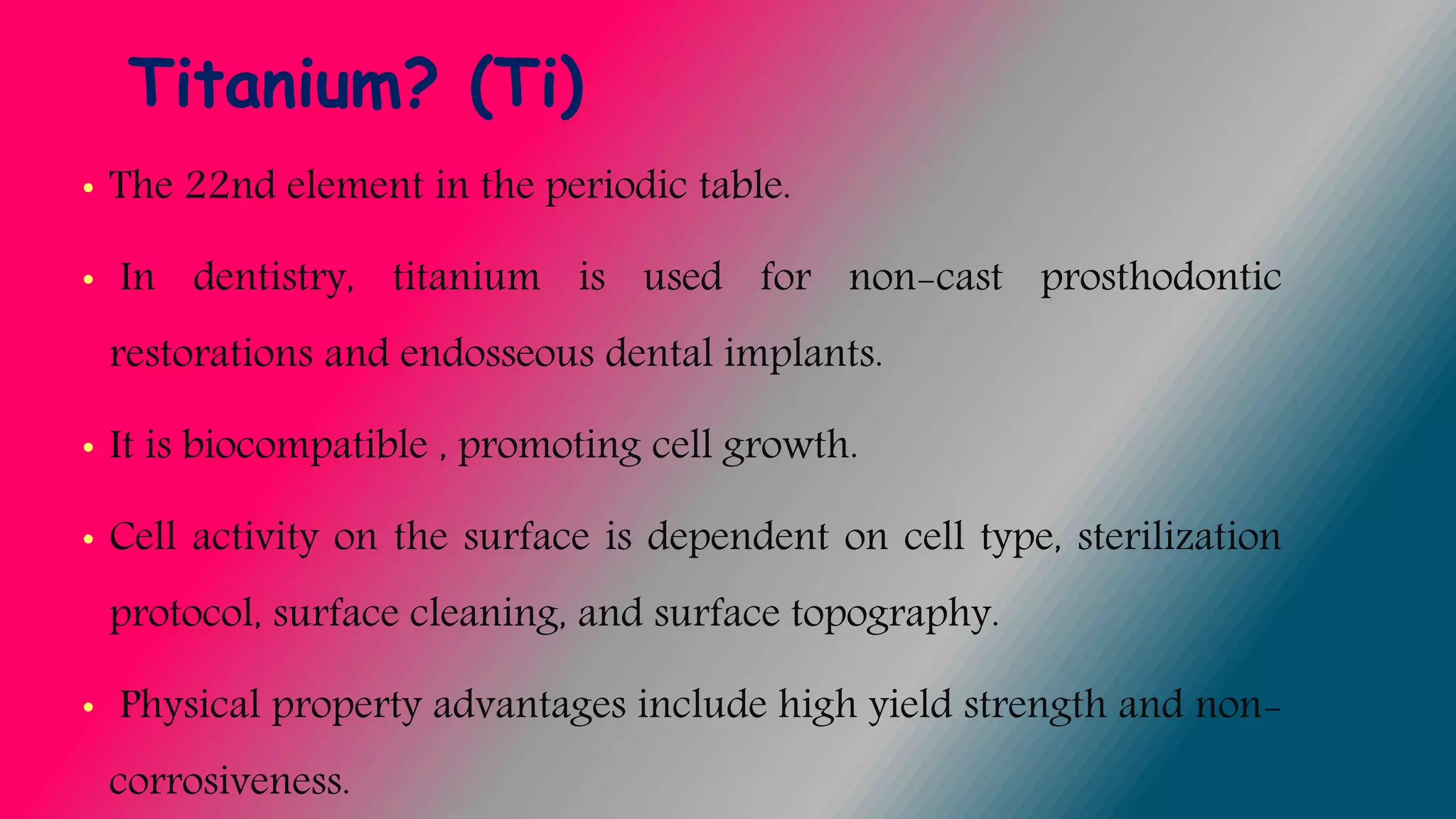 Titanium? (Ti)

• The 22nd element in the periodic table.

• In dentistry, titanium is used for non-cast prosthodontic restorations and endosseous dental implants.

• It is biocompatible , promoting cell growth.

• Cell activity on the surface is dependent on cell type, sterilization protocol, surface cleaning, and surface topography.

• Physical property advantages include high yield strength and non-corrosiveness.